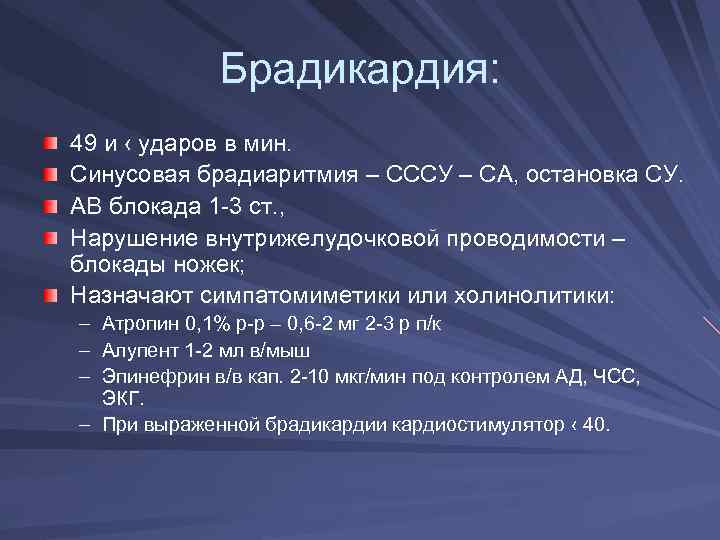 Брадикардия:

49 и ‹ ударов в мин.

Синусовая брадиаритмия – СССУ – СА, остановка СУ.

АВ блокада 1-3 ст.,

Нарушение внутрижелудочковой проводимости – блокады ножек;

Назначают симпатомиметики или холинолитики:

– Атропин 0,1% р-р – 0,6-2 мг 2-3 р п/к

– Алупент 1-2 мл в/мыш

– Эпинефрин в/в кап. 2-10 мкг/мин под контролем АД, ЧСС, ЭКГ.

– При выраженной брадикардии кардиостимулятор ‹ 40.